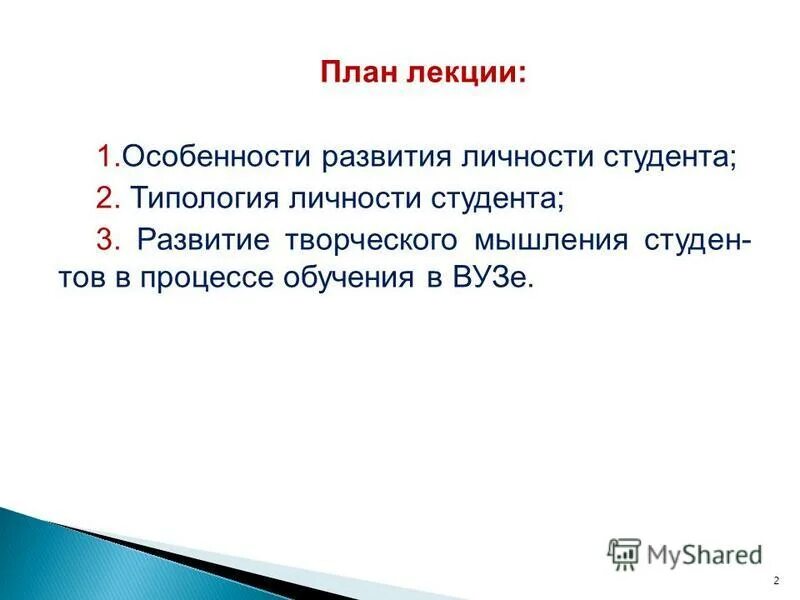 План лекции:

1.Особенности развития личности студента;

2. Типология личности студента;

3. Развитие творческого мышления студентов в процессе обучения в ВУЗе.

MyShared

2